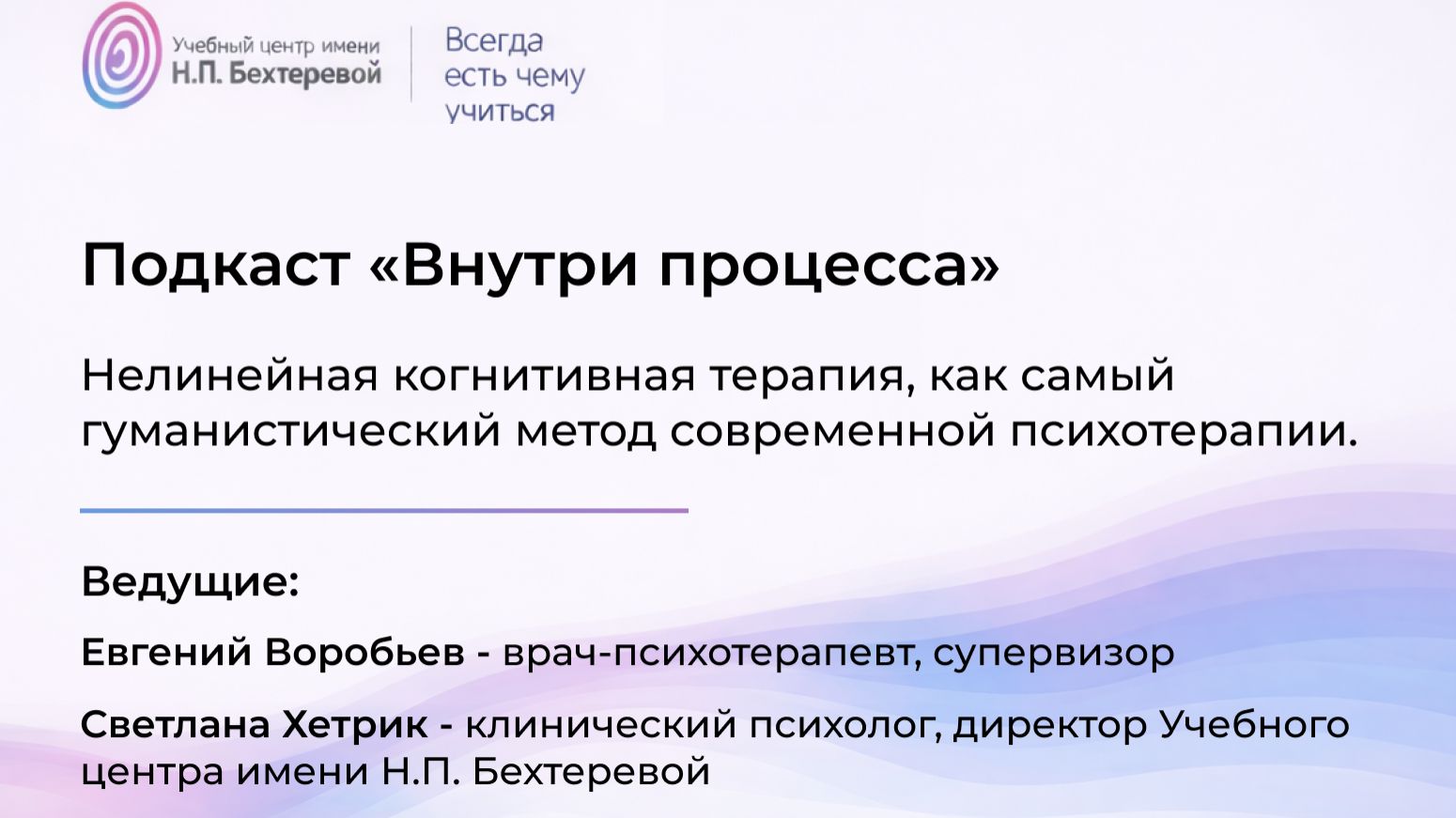 Учебный центр имени
Н.П. Бехтеревой

Всегда есть чему учиться

Подкаст «Внутри процесса»

Нелинейная когнитивная терапия, как самый гуманистический метод современной психотерапии.

Ведущие:

Евгений Воробьев - врач-психотерапевт, супервизор

Светлана Хетрик - клинический психолог, директор Учебного центра имени Н.П. Бехтеревой